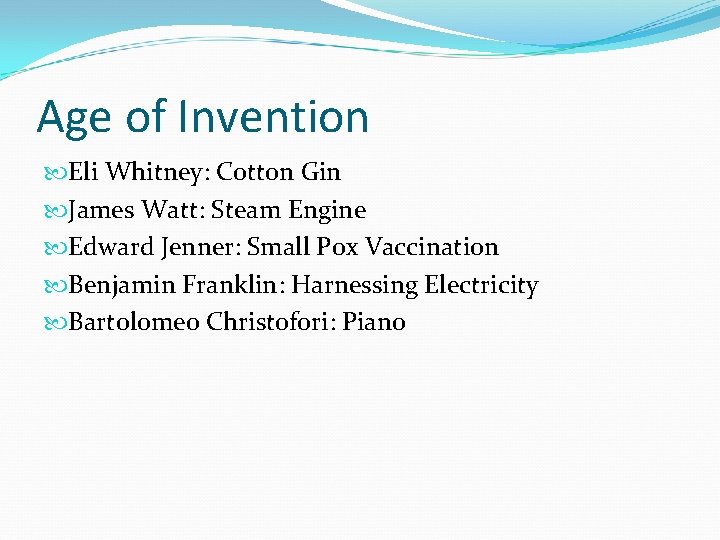 Age of Invention

Eli Whitney: Cotton Gin
James Watt: Steam Engine
Edward Jenner: Small Pox Vaccination
Benjamin Franklin: Harnessing Electricity
Bartolomeo Christofori: Piano